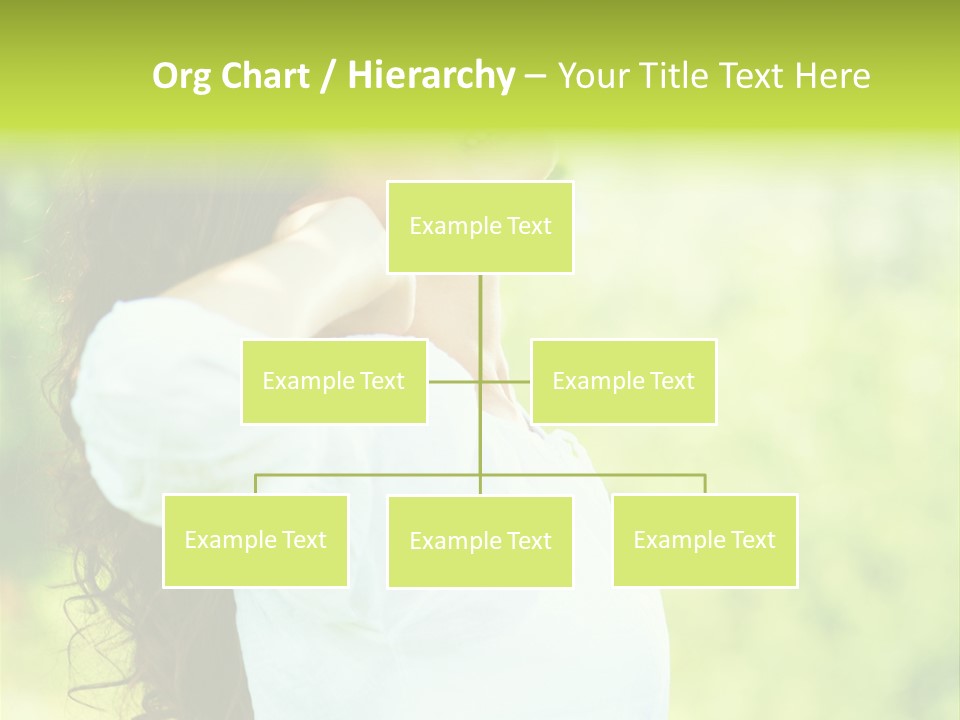 Org Chart / Hierarchy – Your Title Text Here

Example Text

Example Text

Example Text

Example Text

Example Text

Example Text